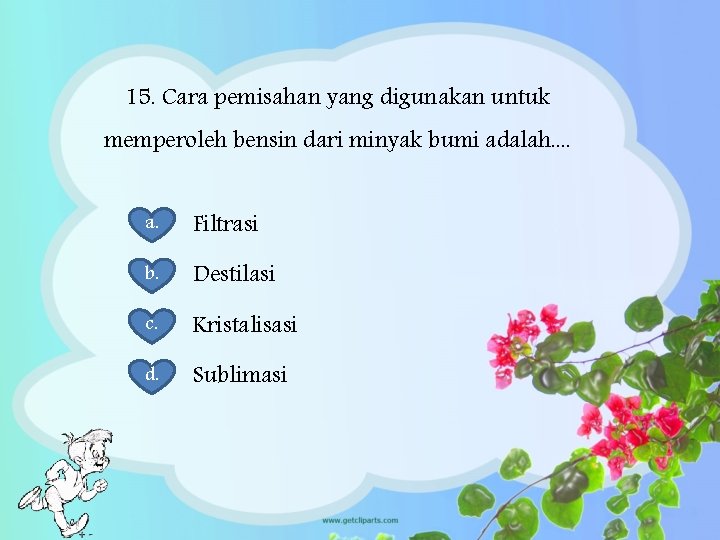 15. Cara pemisahan yang digunakan untuk memperoleh bensin dari minyak bumi adalah....

a. Filtrasi

b. Destilasi

c. Kristalisasi

d. Sublimasi

www.getcliparts.com